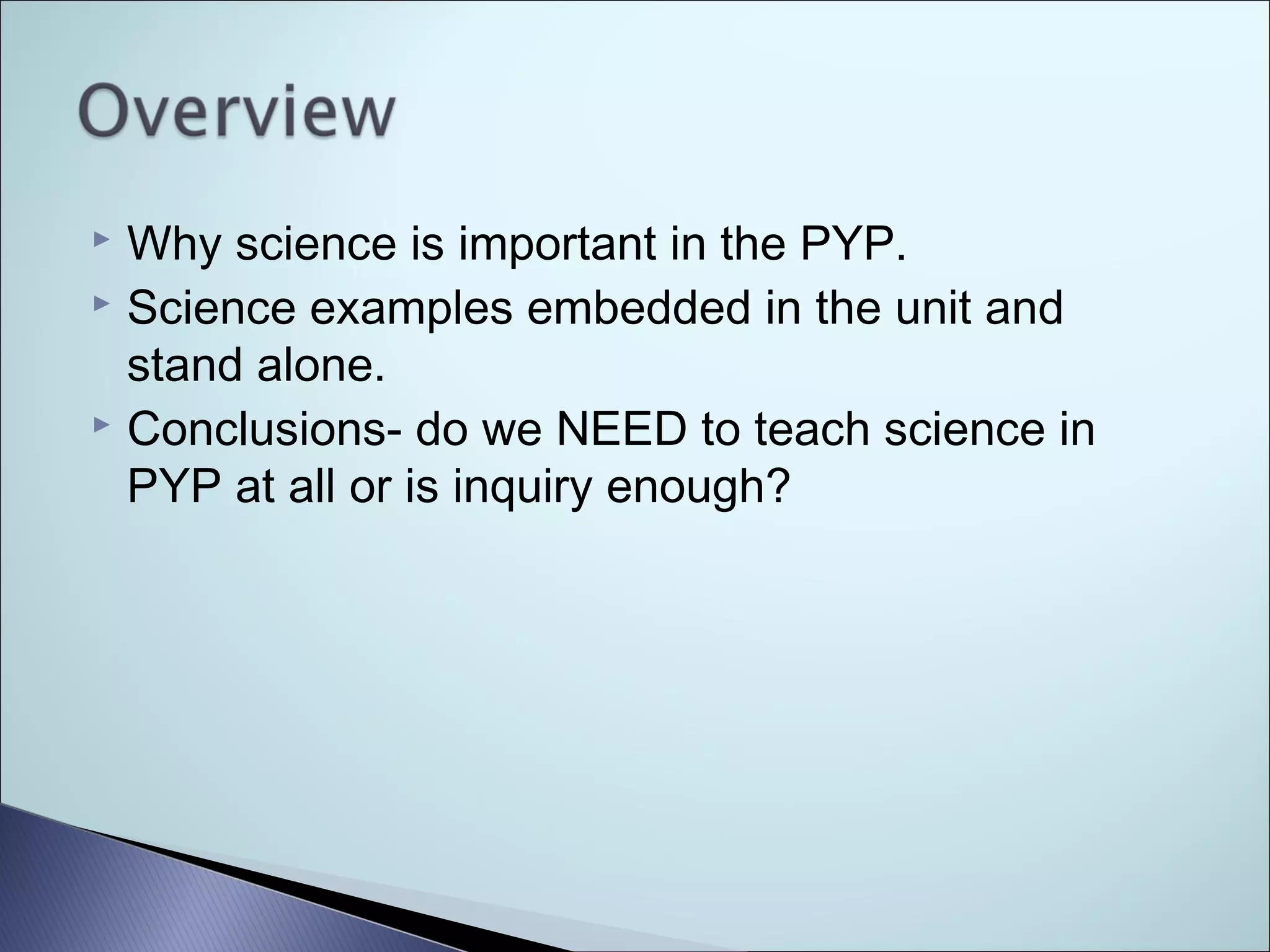 Overview

▸ Why science is important in the PYP.
▸ Science examples embedded in the unit and stand alone.
▸ Conclusions- do we NEED to teach science in PYP at all or is inquiry enough?